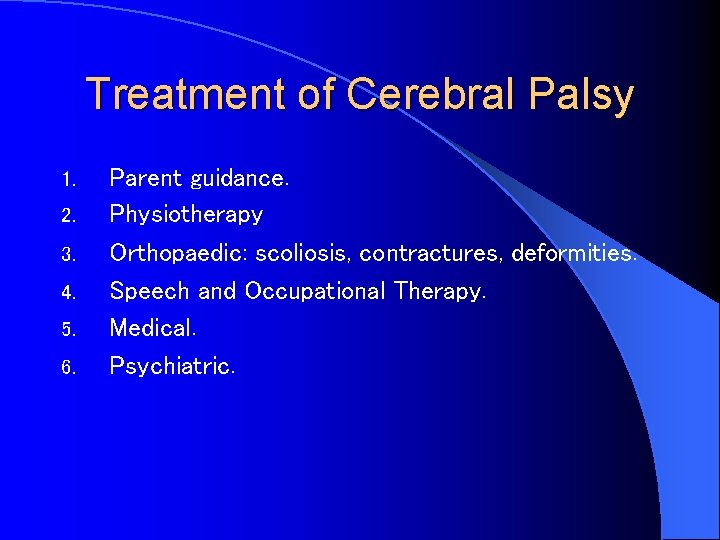 Treatment of Cerebral Palsy

1. Parent guidance.
2. Physiotherapy
3. Orthopaedic: scoliosis, contractures, deformities.
4. Speech and Occupational Therapy.
5. Medical.
6. Psychiatric.